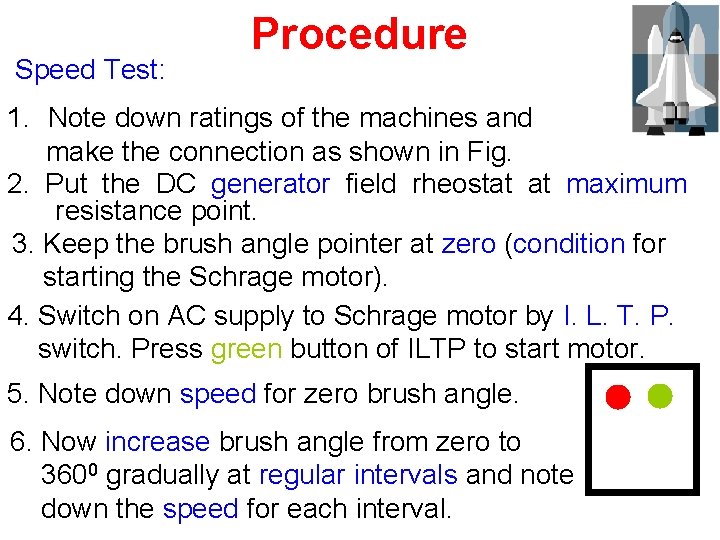 Procedure

Speed Test:

1. Note down ratings of the machines and make the connection as shown in Fig.

2. Put the DC generator field rheostat at maximum resistance point.

3. Keep the brush angle pointer at zero (condition for starting the Schrage motor).

4. Switch on AC supply to Schrage motor by I. L. T. P. switch. Press green button of ILTP to start motor.

5. Note down speed for zero brush angle.

6. Now increase brush angle from zero to $360^0$ gradually at regular intervals and note down the speed for each interval.